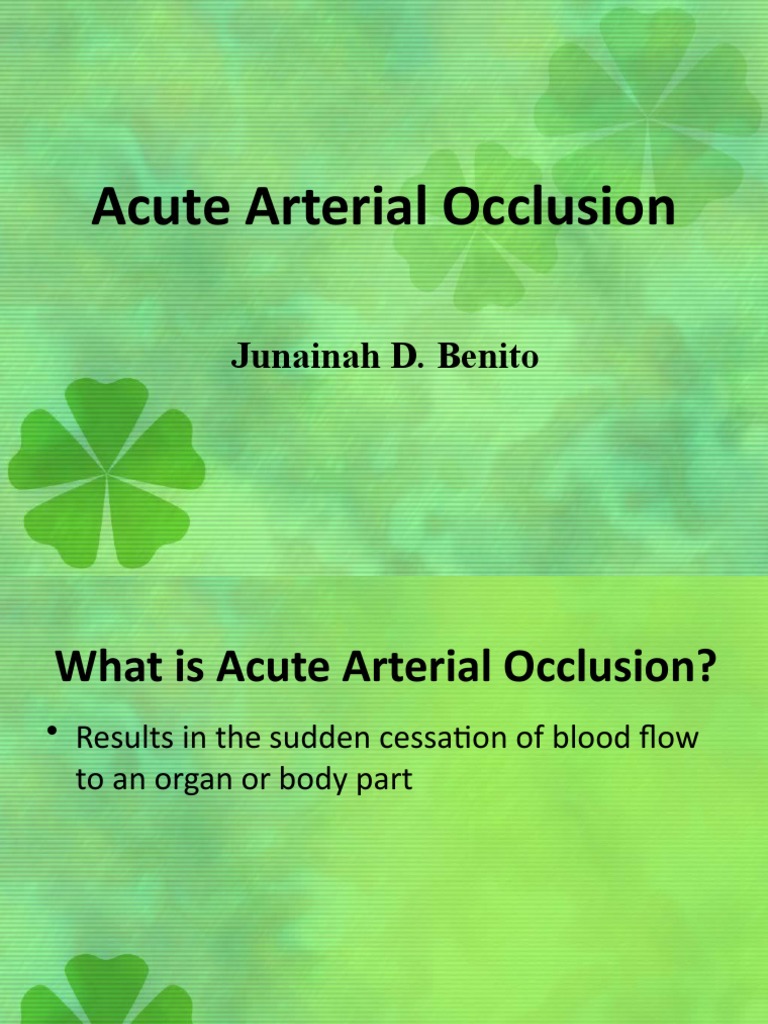 Acute Arterial Occlusion

Junainah D. Benito

What is Acute Arterial Occlusion?

• Results in the sudden cessation of blood flow to an organ or body part